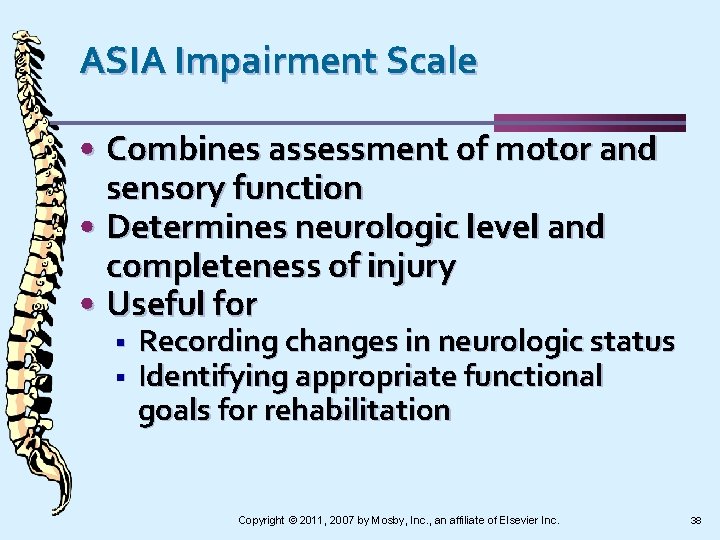 ASIA Impairment Scale

• Combines assessment of motor and sensory function
• Determines neurologic level and completeness of injury
• Useful for
▪ Recording changes in neurologic status
▪ Identifying appropriate functional goals for rehabilitation

Copyright © 2011, 2007 by Mosby, Inc., an affiliate of Elsevier Inc.

38